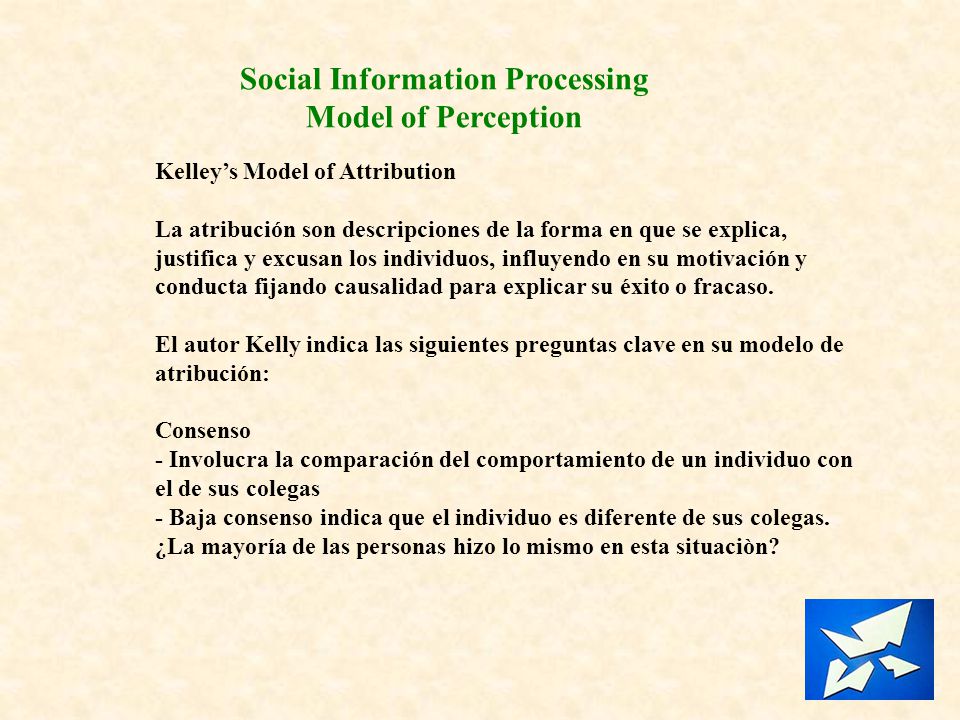 Social Information Processing
Model of Perception

Kelley’s Model of Attribution

La atribución son descripciones de la forma en que se explica, justifica y excusan los individuos, influyendo en su motivación y conducta fijando causalidad para explicar su éxito o fracaso.

El autor Kelly indica las siguientes preguntas clave en su modelo de atribución:

Consenso
- Involucra la comparación del comportamiento de un individuo con el de sus colegas
- Baja consenso indica que el individuo es diferente de sus colegas. ¿La mayoría de las personas hizo lo mismo en esta situaciòn?